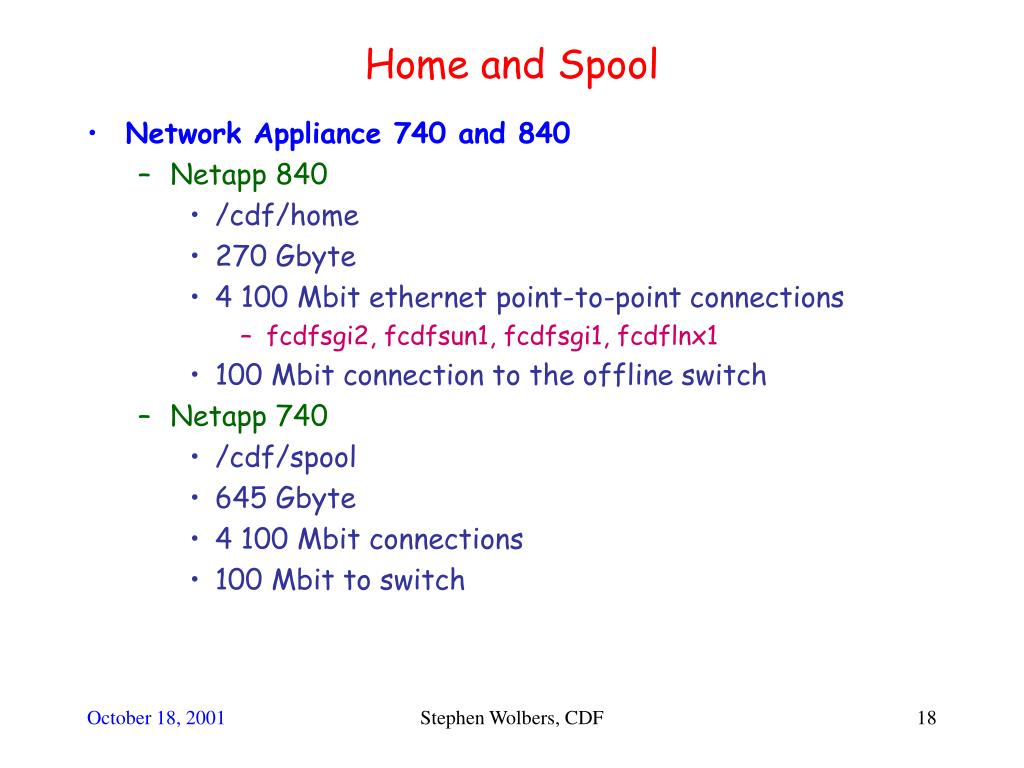 Home and Spool

• Network Appliance 740 and 840
– Netapp 840
• /cdf/home
• 270 Gbyte
• 4 100 Mbit ethernet point-to-point connections
– fcdfsgi2, fcdfsun1, fcdfsgi1, fcdflnx1
• 100 Mbit connection to the offline switch
– Netapp 740
• /cdf/spool
• 645 Gbyte
• 4 100 Mbit connections
• 100 Mbit to switch

October 18, 2001

Stephen Wolbers, CDF

18